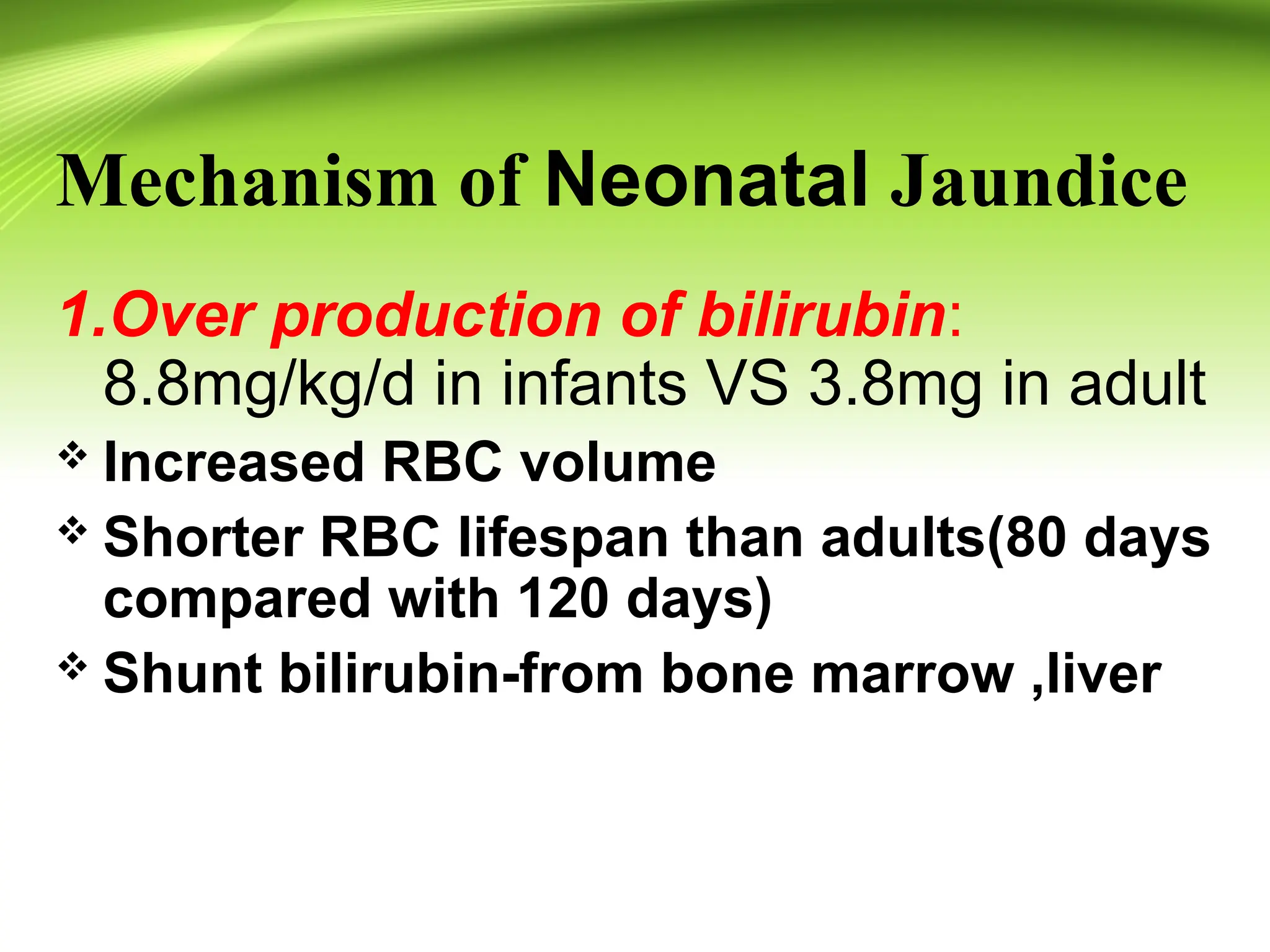 Mechanism of Neonatal Jaundice

1.Over production of bilirubin: 8.8mg/kg/d in infants VS 3.8mg in adult

❖ Increased RBC volume

❖ Shorter RBC lifespan than adults(80 days compared with 120 days)

❖ Shunt bilirubin-from bone marrow ,liver